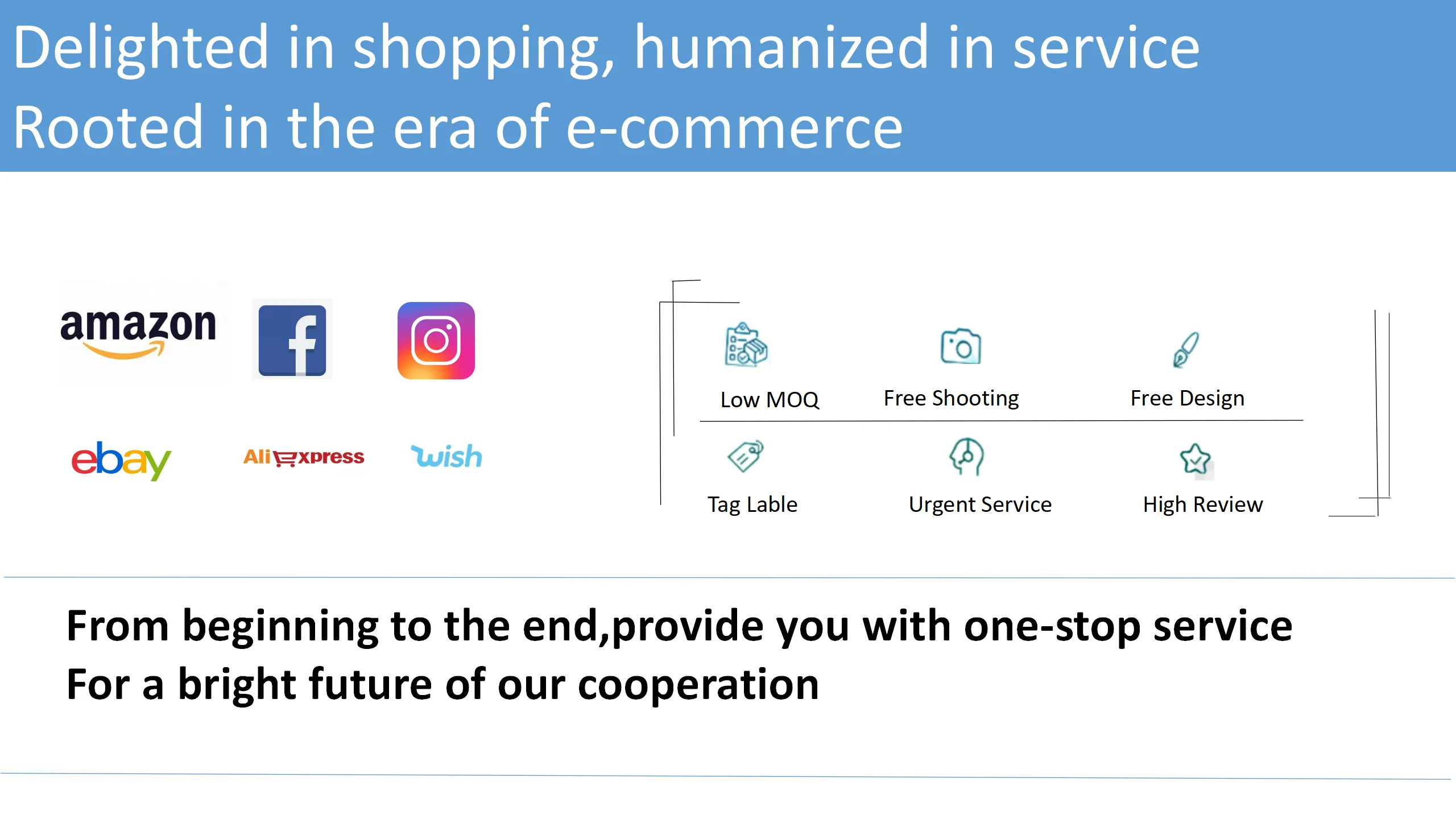 Delighted in shopping, humanized in service
Rooted in the era of e-commerce

amazon
f
ebay
AliExpress
wish

Low MOQ
Free Shooting
Free Design
Tag Lable
Urgent Service
High Review

From beginning to the end,provide you with one-stop service
For a bright future of our cooperation